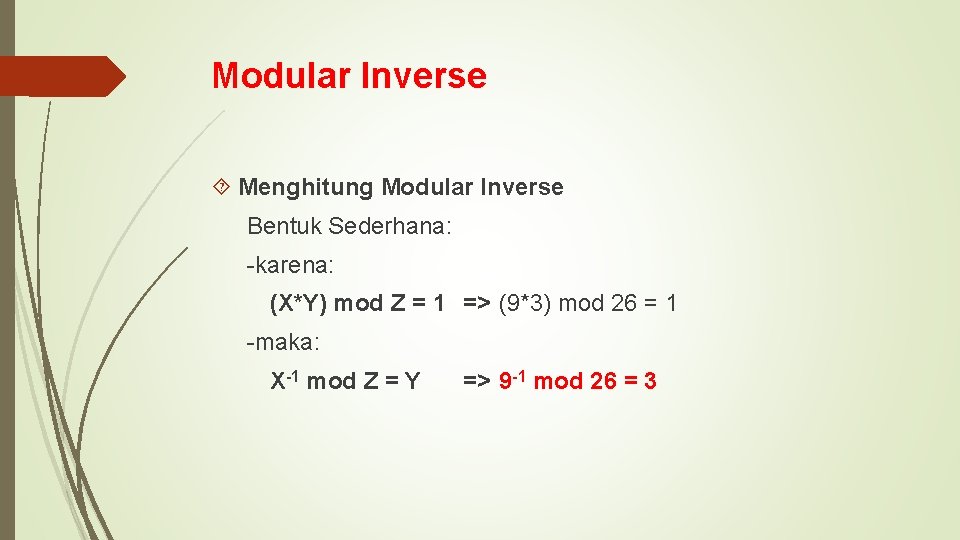 Modular Inverse

Menghitung Modular Inverse

Bentuk Sederhana:

-karena:

(X*Y) mod Z = 1 => (9*3) mod 26 = 1

-maka:

$X^{-1}$ mod Z = Y => $9^{-1}$ mod 26 = 3